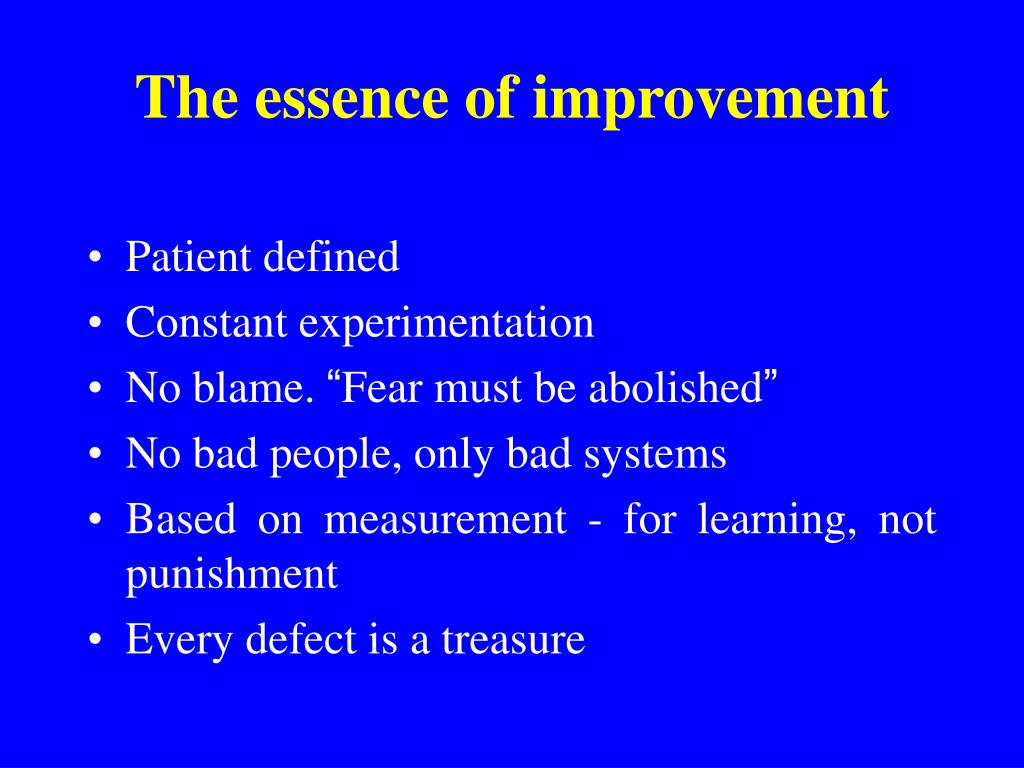 The essence of improvement

• Patient defined
• Constant experimentation
• No blame. “Fear must be abolished”
• No bad people, only bad systems
• Based on measurement - for learning, not punishment
• Every defect is a treasure